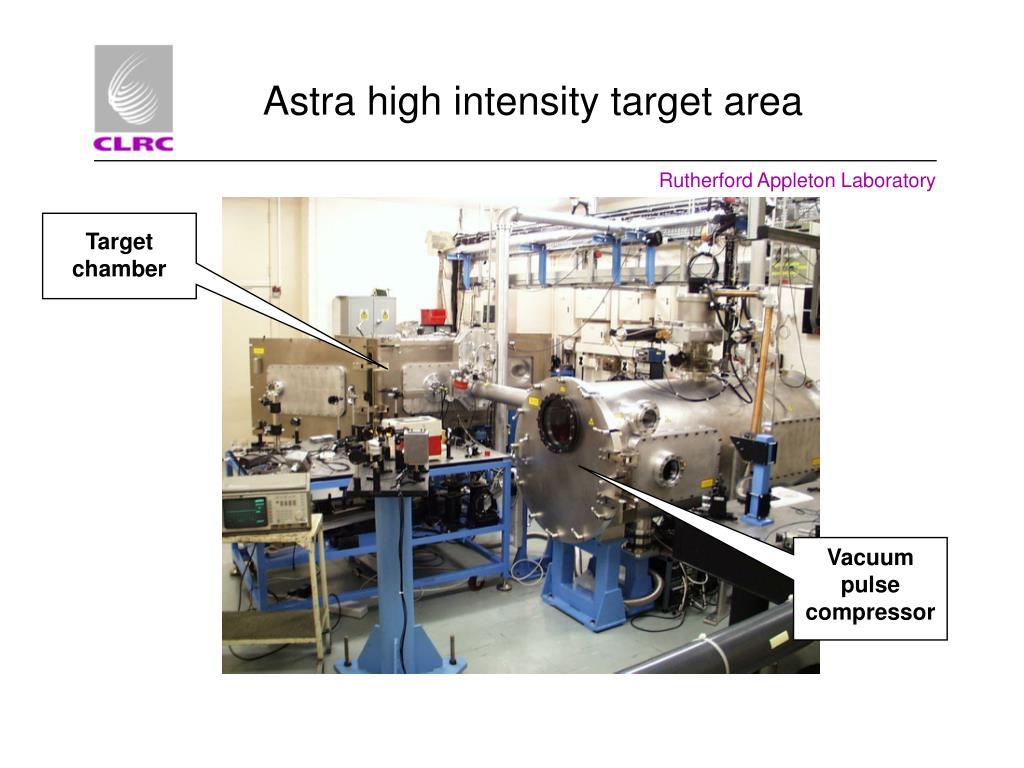 CLRC

Astra high intensity target area

Rutherford Appleton Laboratory

Target chamber

Vacuum pulse compressor